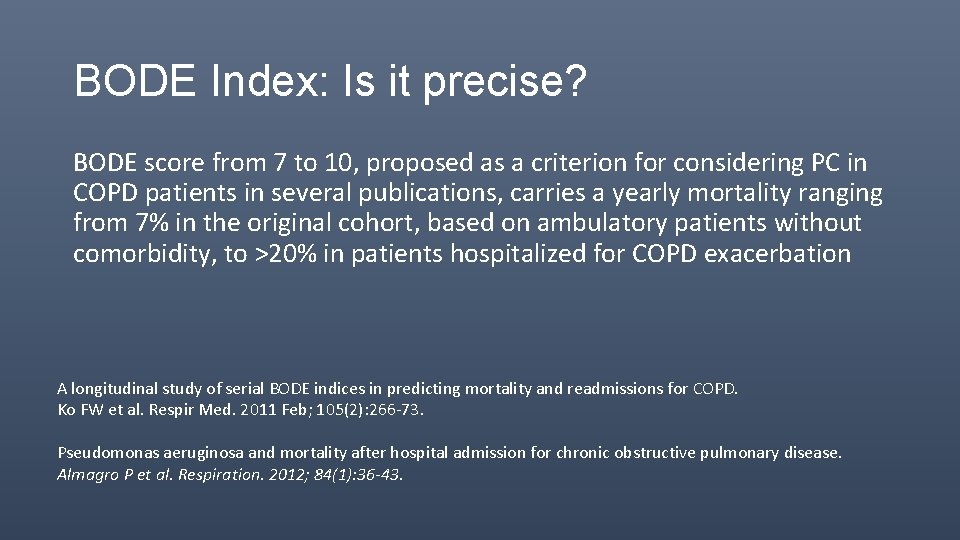 BODE Index: Is it precise?

BODE score from 7 to 10, proposed as a criterion for considering PC in COPD patients in several publications, carries a yearly mortality ranging from 7% in the original cohort, based on ambulatory patients without comorbidity, to >20% in patients hospitalized for COPD exacerbation

A longitudinal study of serial BODE indices in predicting mortality and readmissions for COPD.
Ko FW et al. Respir Med. 2011 Feb; 105(2):266-73.

Pseudomonas aeruginosa and mortality after hospital admission for chronic obstructive pulmonary disease.
Almagro P et al. Respiration. 2012; 84(1):36-43.